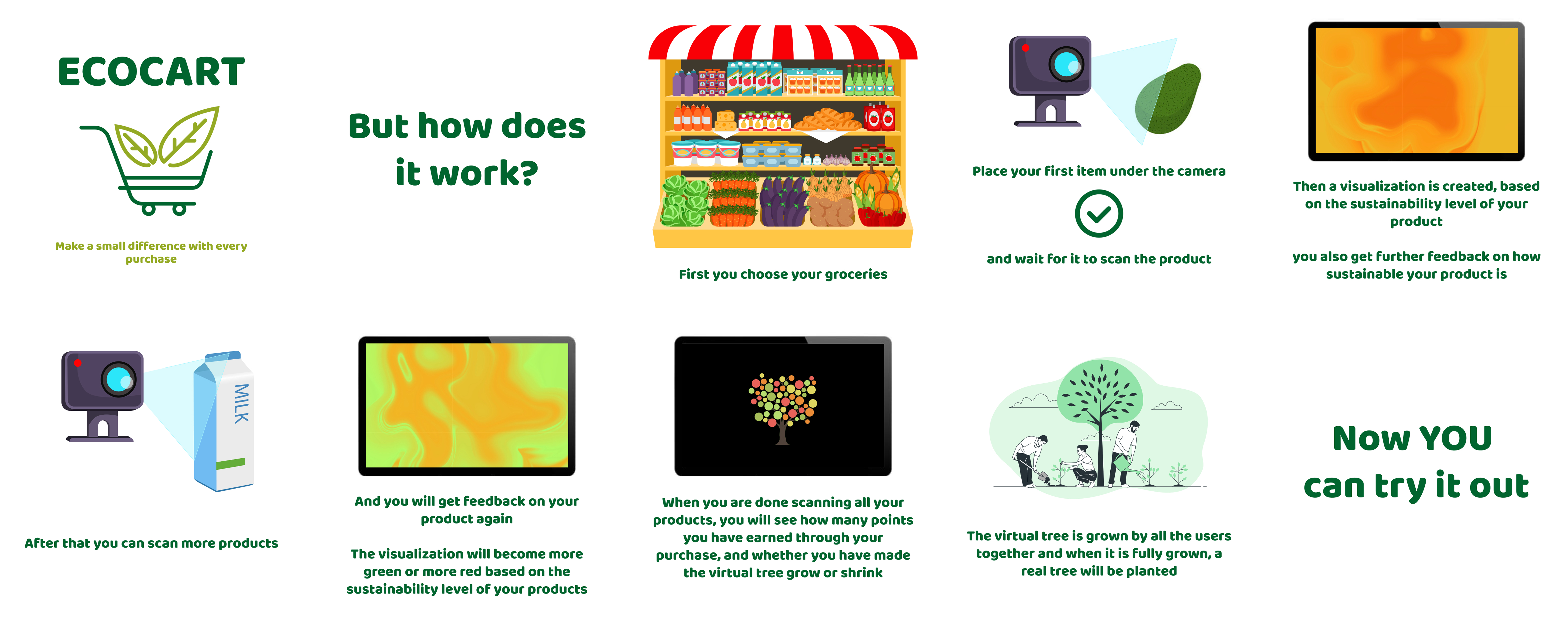 ECOCART

Make a small difference with every purchase

But how does it work?

First you choose your groceries

Place your first item under the camera

and wait for it to scan the product

Then a visualization is created, based on the sustainability level of your product

you also get further feedback on how sustainable your product is

MILK

After that you can scan more products

And you will get feedback on your product again

The visualization will become more green or more red based on the sustainability level of your products

When you are done scanning all your products, you will see how many points you have earned through your purchase, and whether you have made the virtual tree grow or shrink

The virtual tree is grown by all the users together and when it is fully grown, a real tree will be planted

Now YOU can try it out